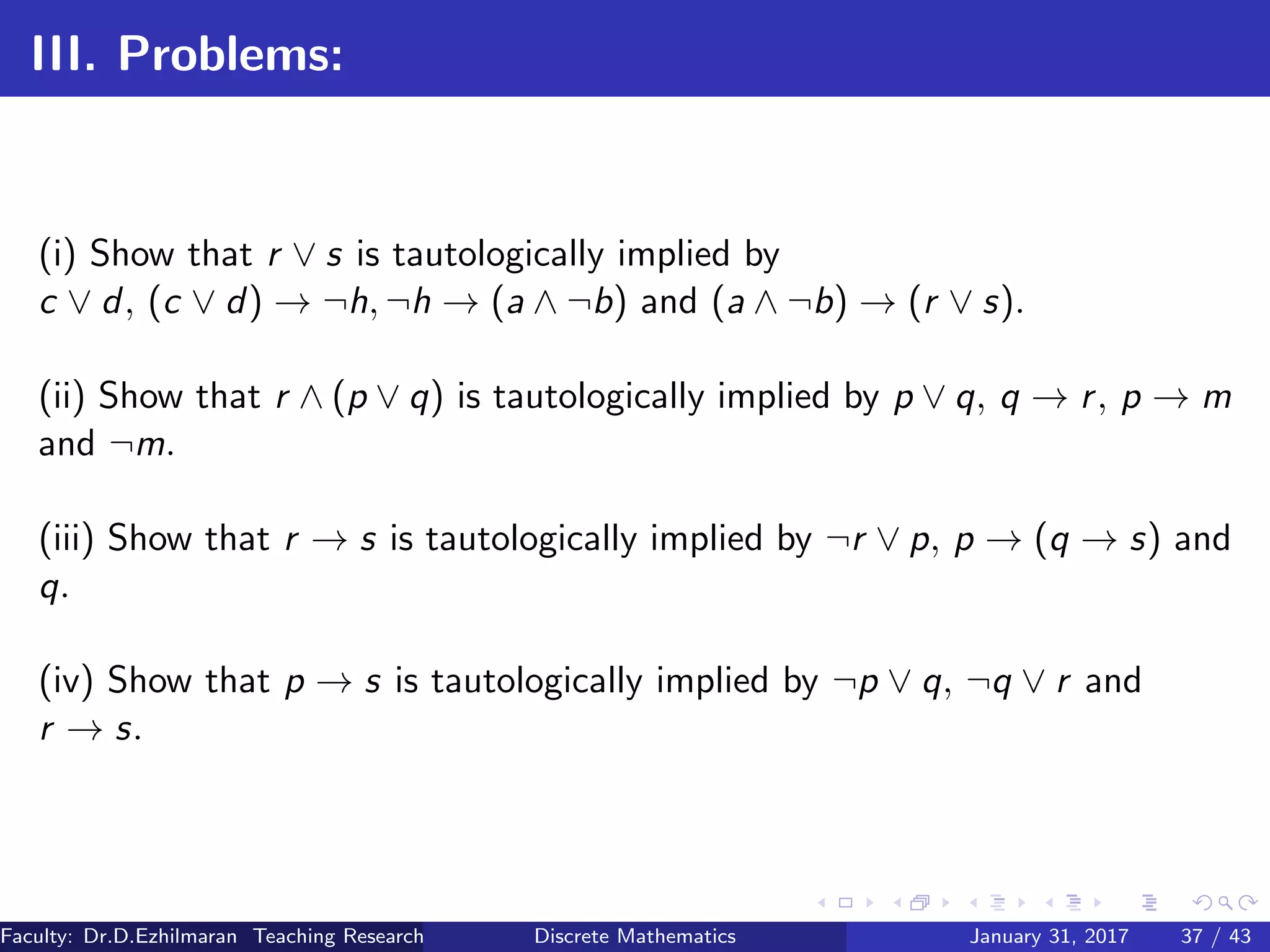 III. Problems:

(i) Show that $r \vee s$ is tautologically implied by $c \vee d$, $(c \vee d) \rightarrow \neg h, \neg h \rightarrow (a \wedge \neg b)$ and $(a \wedge \neg b) \rightarrow (r \vee s)$.

(ii) Show that $r \wedge (p \vee q)$ is tautologically implied by $p \vee q$, $q \rightarrow r$, $p \rightarrow m$ and $\neg m$.

(iii) Show that $r \rightarrow s$ is tautologically implied by $\neg r \vee p$, $p \rightarrow (q \rightarrow s)$ and $q$.

(iv) Show that $p \rightarrow s$ is tautologically implied by $\neg p \vee q$, $\neg q \vee r$ and $r \rightarrow s$.

Faculty: Dr.D.Ezhilmaran Teaching Research Discrete Mathematics January 31, 2017 37 / 43